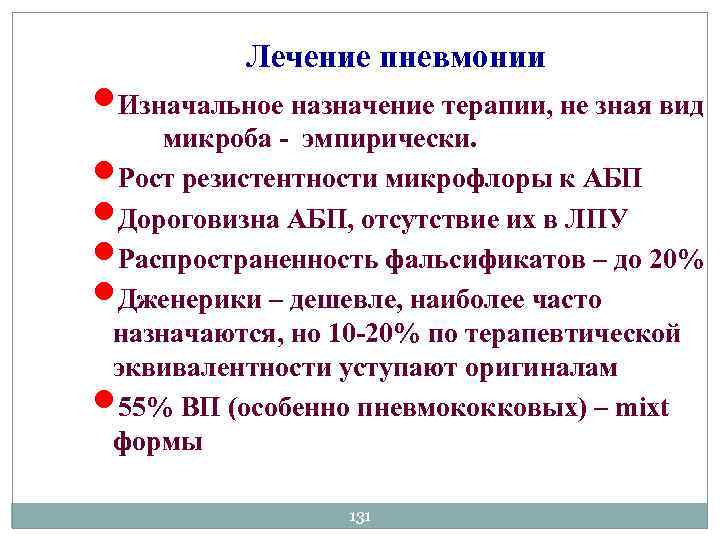 Лечение пневмонии

Изначальное назначение терапии, не зная вид микроба - эмпирически.

Рост резистентности микрофлоры к АБП

Дороговизна АБП, отсутствие их в ЛПУ

Распространенность фальсификатов – до 20%

Дженерики – дешевле, наиболее часто назначаются, но 10-20% по терапевтической эквивалентности уступают оригиналам

55% ВП (особенно пневмококковых) – mixt формы

131